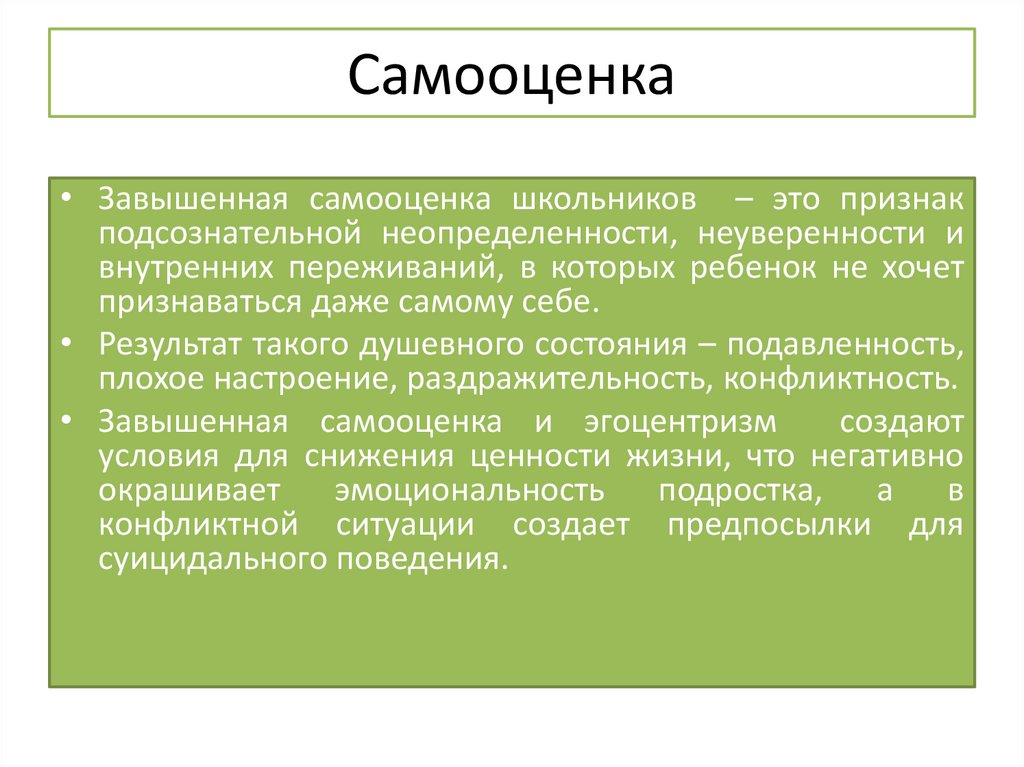 Самооценка

• Завышенная самооценка школьников – это признак подсознательной неопределенности, неуверенности и внутренних переживаний, в которых ребенок не хочет признаваться даже самому себе.
• Результат такого душевного состояния – подавленность, плохое настроение, раздражительность, конфликтность.
• Завышенная самооценка и эгоцентризм создают условия для снижения ценности жизни, что негативно окрашивает эмоциональность подростка, а в конфликтной ситуации создает предпосылки для суицидального поведения.